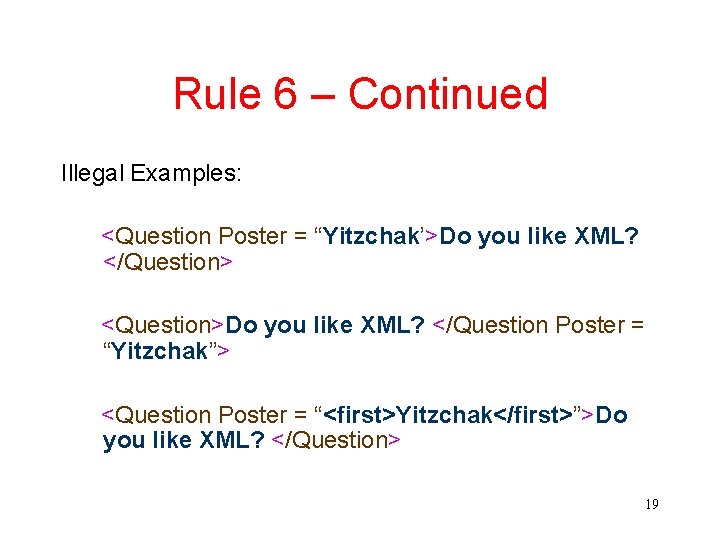 Rule 6 – Continued

Illegal Examples:

<Question Poster = “Yitzchak’>Do you like XML? </Question>

<Question>Do you like XML? </Question Poster = “Yitzchak”>

<Question Poster = “<first>Yitzchak</first>”>Do you like XML? </Question>

19